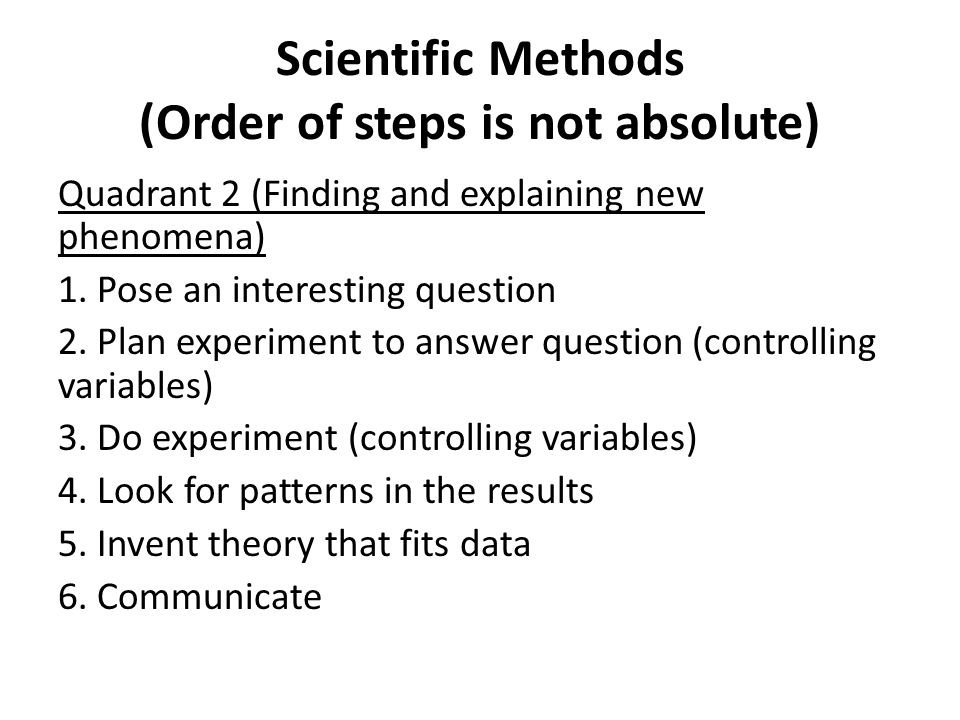 Scientific Methods
(Order of steps is not absolute)

Quadrant 2 (Finding and explaining new phenomena)

1. Pose an interesting question
2. Plan experiment to answer question (controlling variables)
3. Do experiment (controlling variables)
4. Look for patterns in the results
5. Invent theory that fits data
6. Communicate